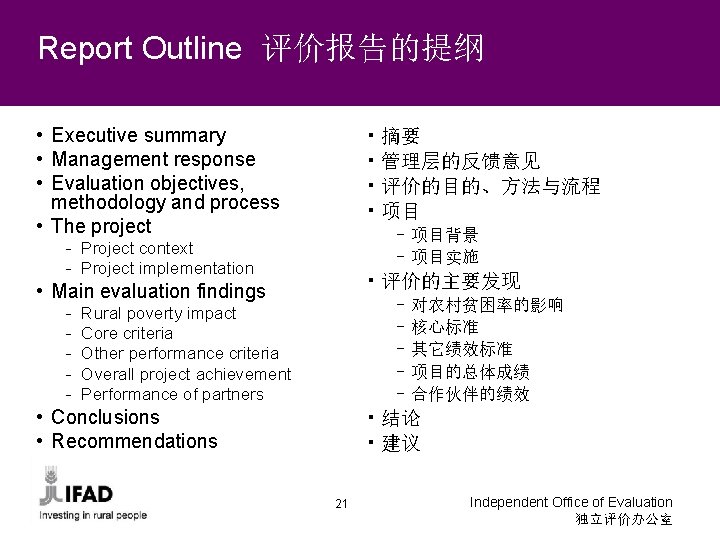 Report Outline 评价报告的提纲

• Executive summary
• Management response
• Evaluation objectives, methodology and process
• The project
- Project context
- Project implementation
• Main evaluation findings
- Rural poverty impact
- Core criteria
- Other performance criteria
- Overall project achievement
- Performance of partners
• Conclusions
• Recommendations

• 摘要
• 管理层的反馈意见
• 评价的目的、方法与流程
• 项目
- 项目背景
- 项目实施
• 评价的主要发现
- 对农村贫困率的影响
- 核心标准
- 其它绩效标准
- 项目的总体成绩
- 合作伙伴的绩效
• 结论
• 建议

IFAD
Investing in rural people

21

Independent Office of Evaluation
独立评价办公室